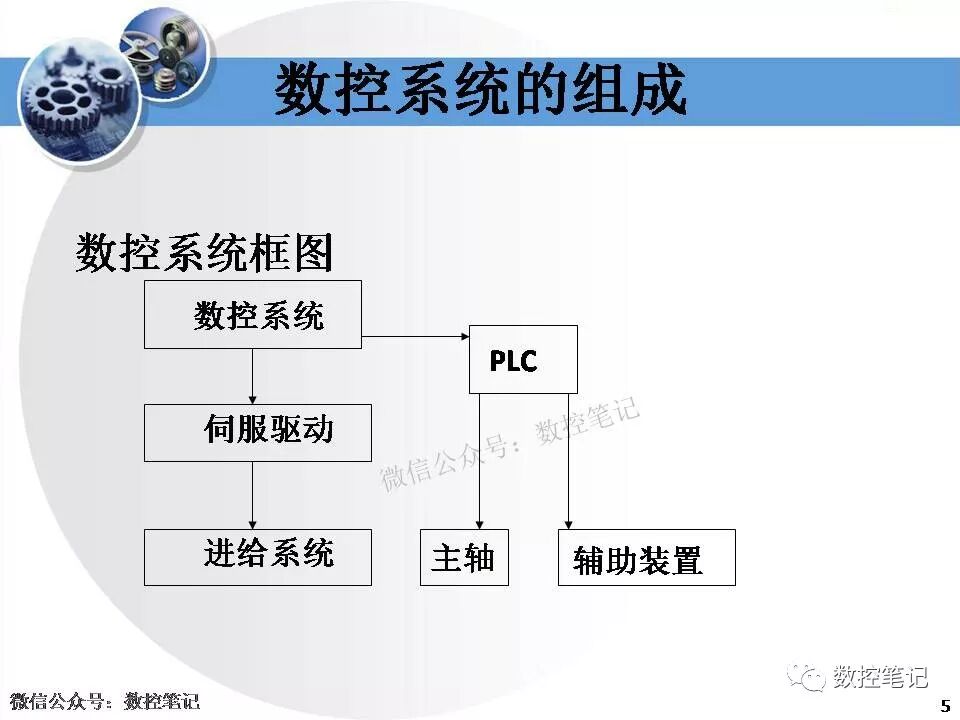 数控系统的组成

数控系统框图

数控系统

PLC

伺服驱动

微信公众号：数控笔记

进给系统

主轴

辅助装置

数控笔记

微信公众号：数控笔记

5